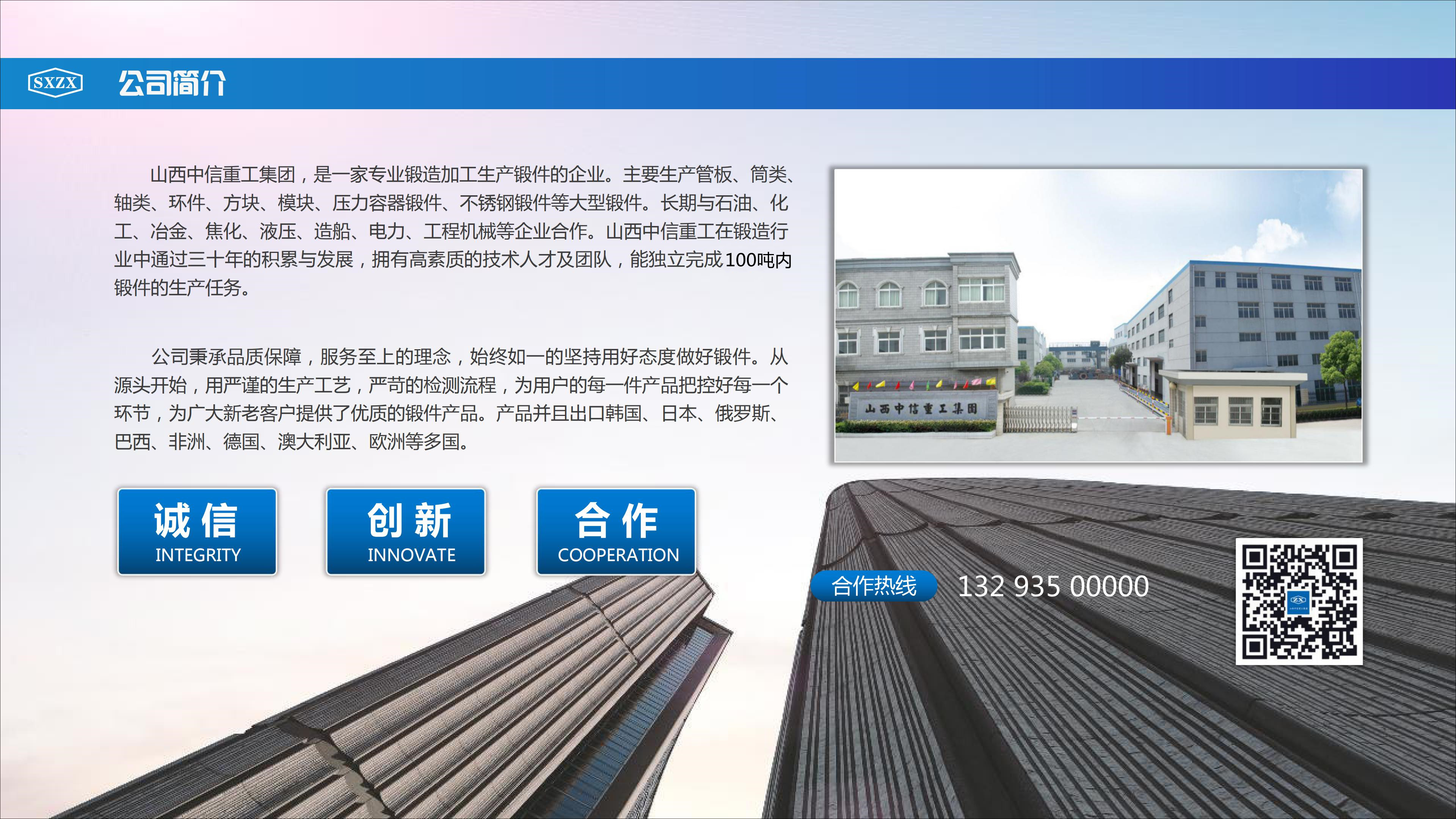 SXZX 公司简介

山西中信重工集团，是一家专业锻造加工生产锻件的企业。主要生产管板、筒类、轴类、环件、方块、模块、压力容器锻件、不锈钢锻件等大型锻件。长期与石油、化工、冶金、焦化、液压、造船、电力、工程机械等企业合作。山西中信重工在锻造行业中通过三十年的积累与发展，拥有高素质的技术人才及团队，能独立完成100吨内锻件的生产任务。

公司秉承品质保障，服务至上的理念，始终如一的坚持用好态度做好锻件。从源头开始，用严谨的生产工艺，严苛的检测流程，为用户的每一件产品把控好每一个环节，为广大新老客户提供了优质的锻件产品。产品并且出口韩国、日本、俄罗斯、巴西、非洲、德国、澳大利亚、欧洲等多国。

山西中信重工集团

诚信
INTEGRITY

创新
INNOVATE

合作
COOPERATION

合作热线 132 935 00000